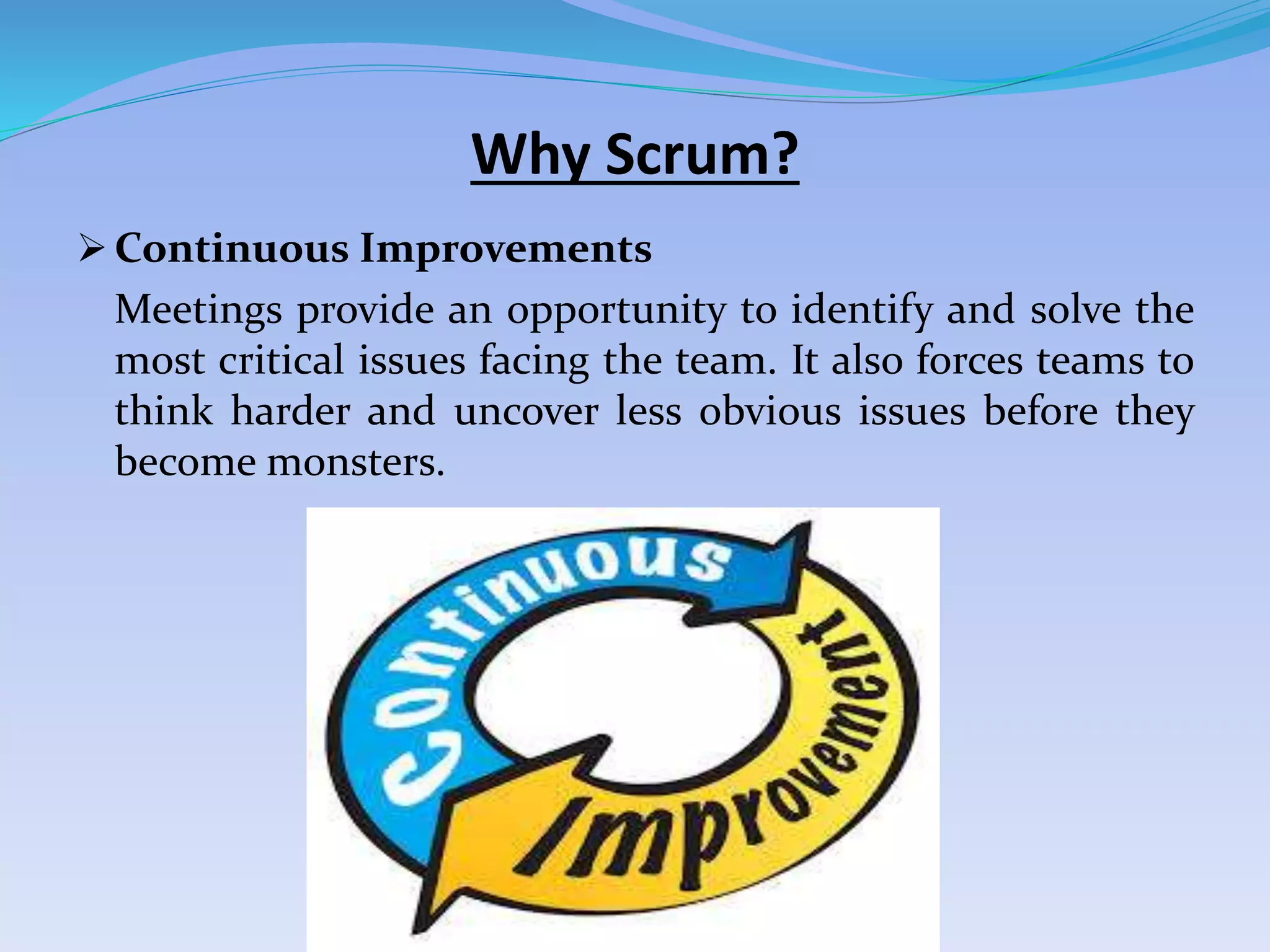 Why Scrum?

➢ Continuous Improvements

Meetings provide an opportunity to identify and solve the most critical issues facing the team. It also forces teams to think harder and uncover less obvious issues before they become monsters.

Continuous

Improvement